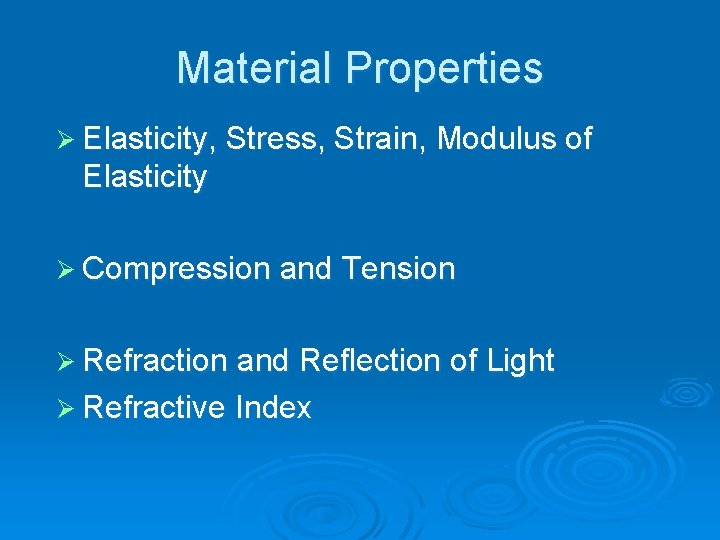 Material Properties

➢ Elasticity, Stress, Strain, Modulus of Elasticity

➢ Compression and Tension

➢ Refraction and Reflection of Light
➢ Refractive Index